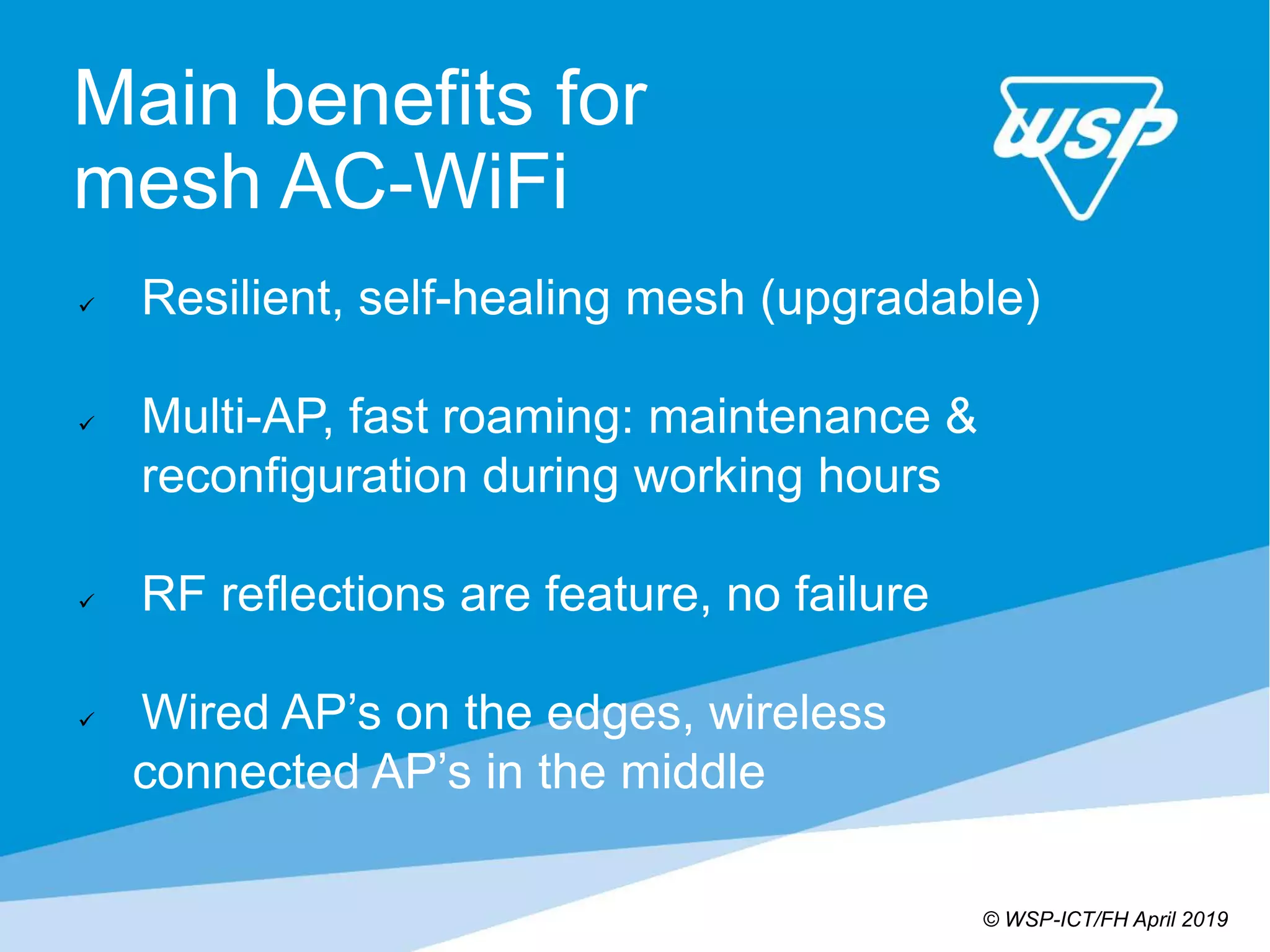 Main benefits for mesh AC-WiFi

WSP

✓ Resilient, self-healing mesh (upgradable)

✓ Multi-AP, fast roaming: maintenance & reconfiguration during working hours

✓ RF reflections are feature, no failure

✓ Wired AP’s on the edges, wireless connected AP’s in the middle

© WSP-ICT/FH April 2019